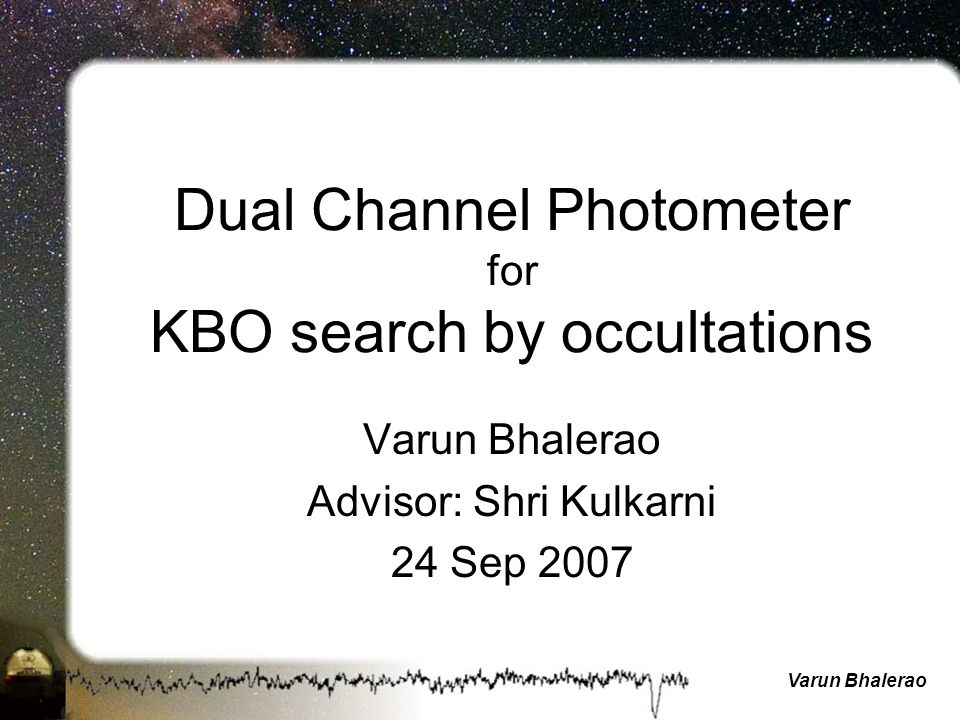 Dual Channel Photometer
for
KBO search by occultations

Varun Bhalerao
Advisor: Shri Kulkarni
24 Sep 2007

Varun Bhalerao